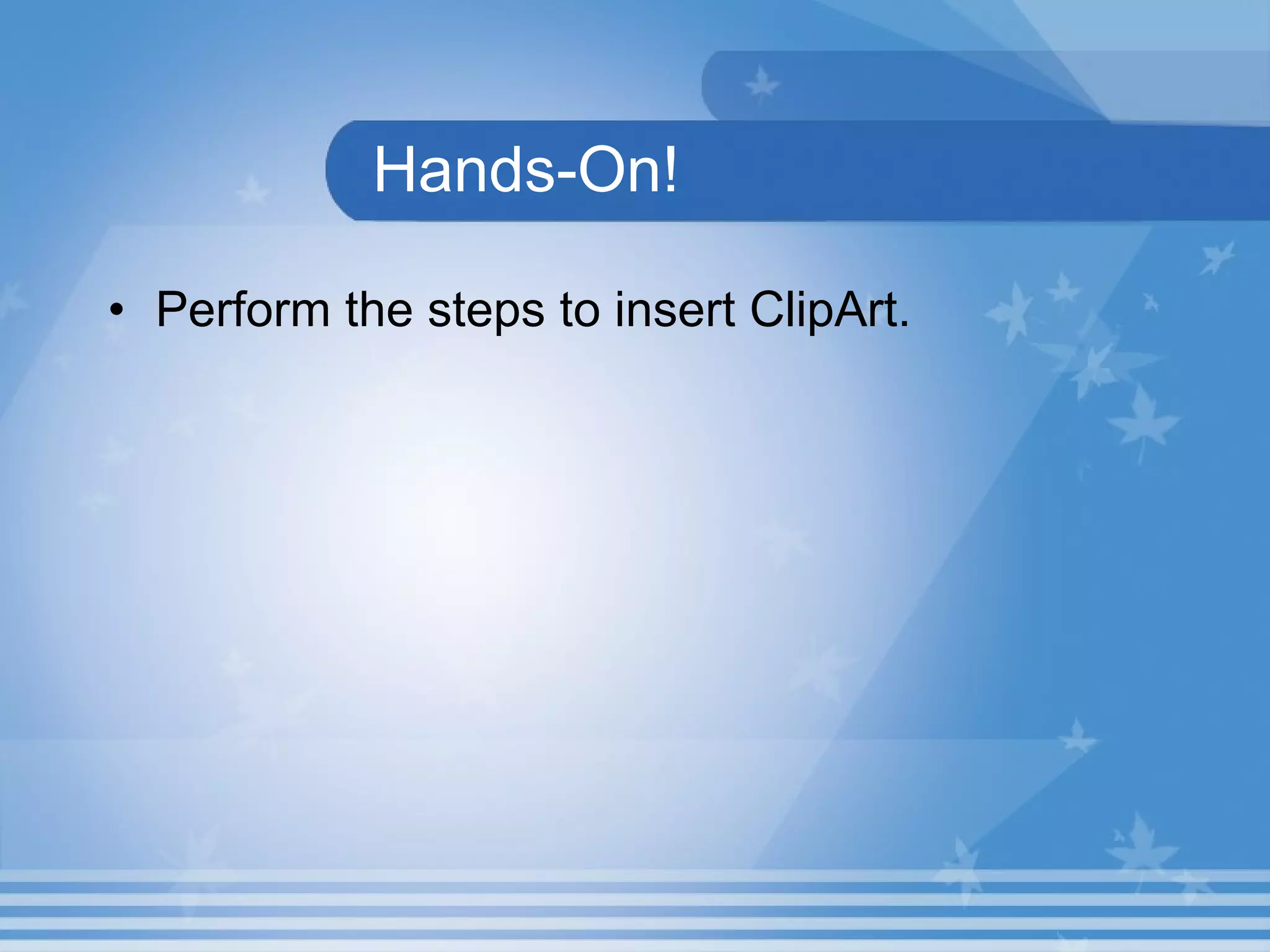 Hands-On!

• Perform the steps to insert ClipArt.